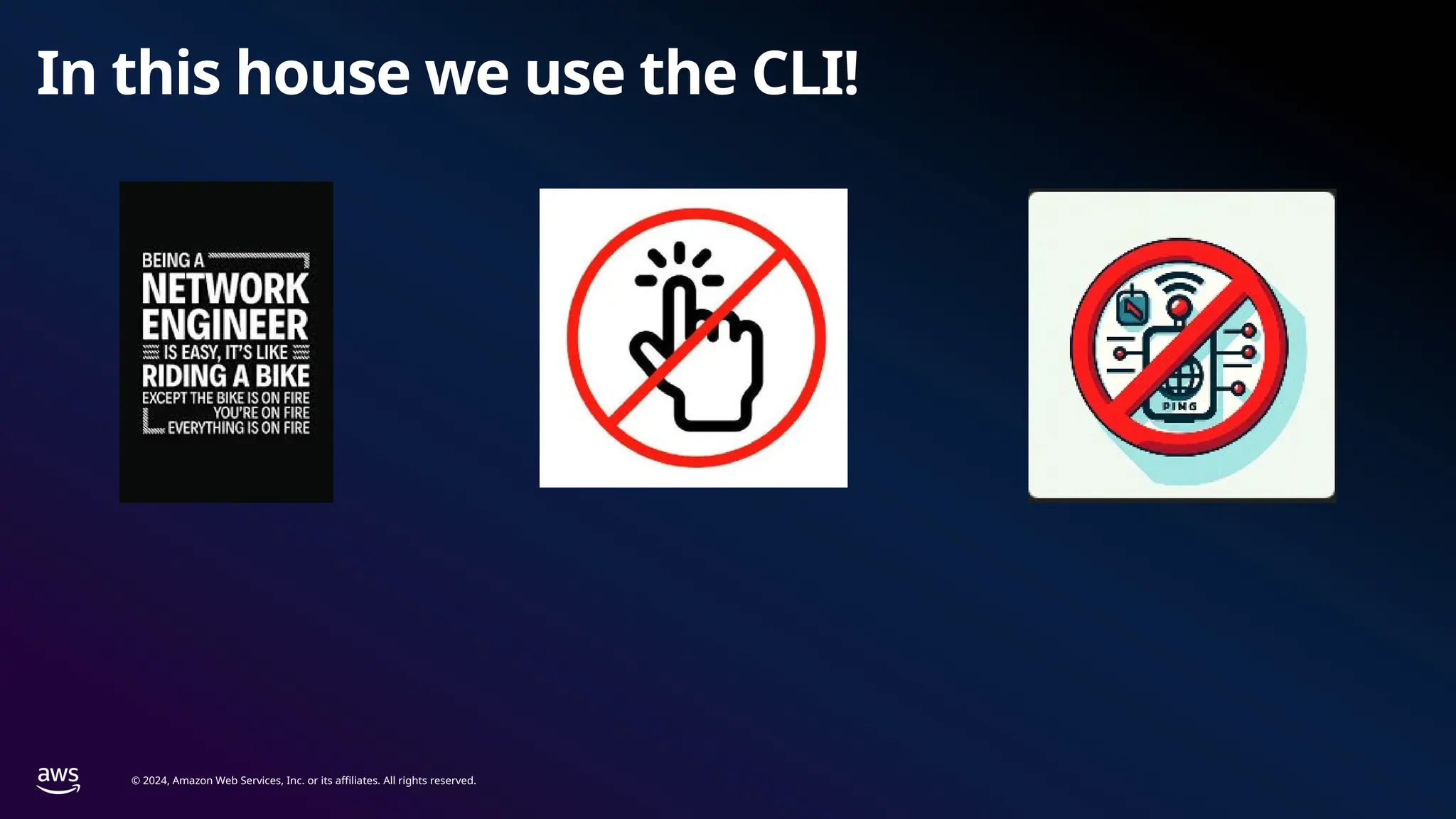 In this house we use the CLI!

BEING A NETWORK ENGINEER IS EASY, IT'S LIKE RIDING A BIKE EXCEPT THE BIKE IS ON FIRE YOU'RE ON FIRE EVERYTHING IS ON FIRE

PING

aws

© 2024, Amazon Web Services, Inc. or its affiliates. All rights reserved.